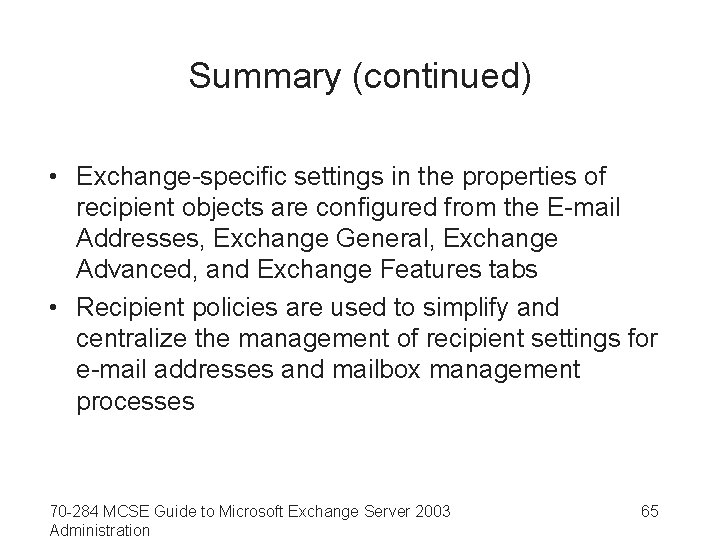 Summary (continued)

• Exchange-specific settings in the properties of recipient objects are configured from the E-mail Addresses, Exchange General, Exchange Advanced, and Exchange Features tabs

• Recipient policies are used to simplify and centralize the management of recipient settings for e-mail addresses and mailbox management processes

70-284 MCSE Guide to Microsoft Exchange Server 2003 Administration

65